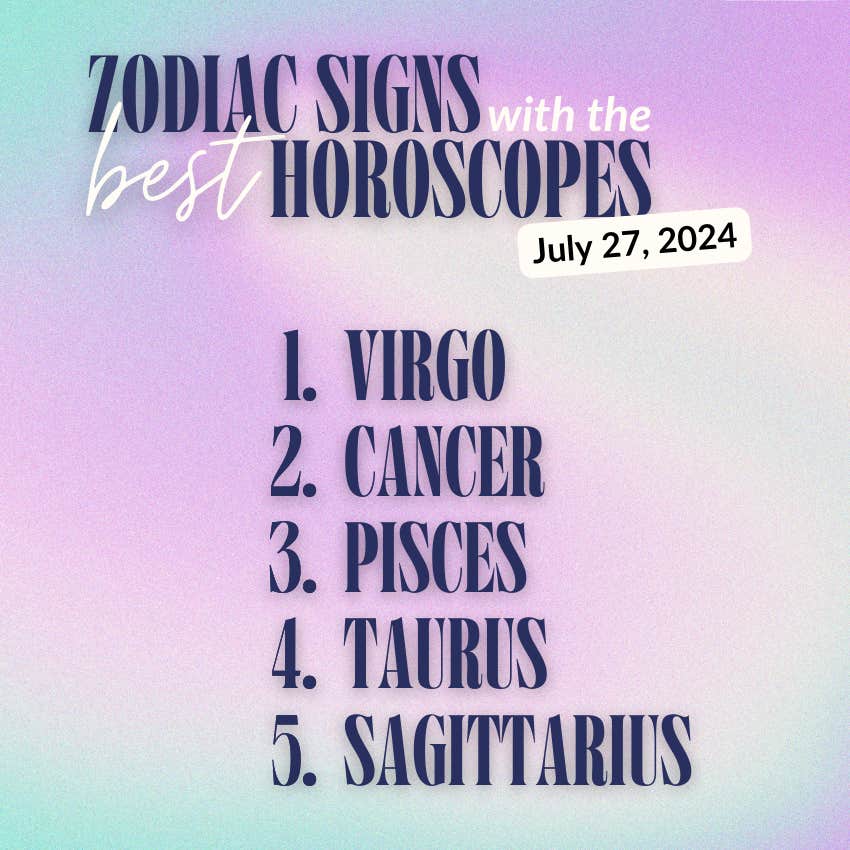 ZODIAC SIGNS with the best HOROSCOPES
July 27, 2024

1. VIRGO
2. CANCER
3. PISCES
4. TAURUS
5. SAGITTARIUS